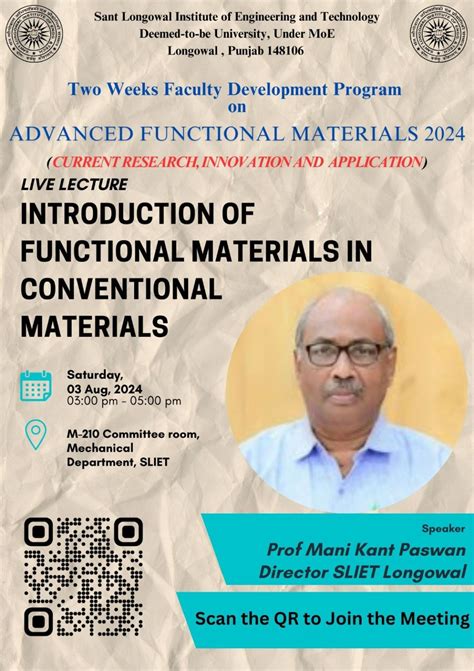 Sant Longowal Institute of Engineering and Technology
Deemed-to-be University, Under MoE
Longowal , Punjab 148106

Two Weeks Faculty Development Program
on
ADVANCED FUNCTIONAL MATERIALS 2024
(CURRENT RESEARCH, INNOVATION AND APPLICATION)

LIVE LECTURE
INTRODUCTION OF FUNCTIONAL MATERIALS IN CONVENTIONAL MATERIALS

Saturday,
03 Aug, 2024
03:00 pm - 05:00 pm

M-210 Committee room,
Mechanical Department, SLIET

Speaker
Prof Mani Kant Paswan
Director SLIET Longowal

Scan the QR to Join the Meeting